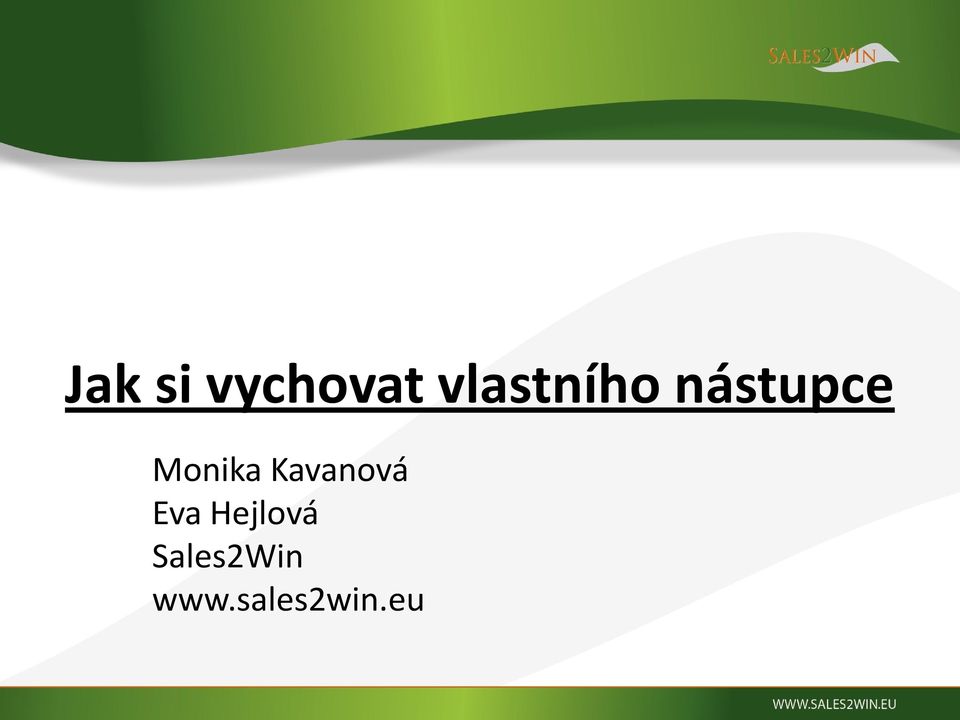 SALES2WIN

Jak si vychovat vlastního nástupce

Monika Kavanová
Eva Hejlová
Sales2Win
www.sales2win.eu

WWW.SALES2WIN.EU